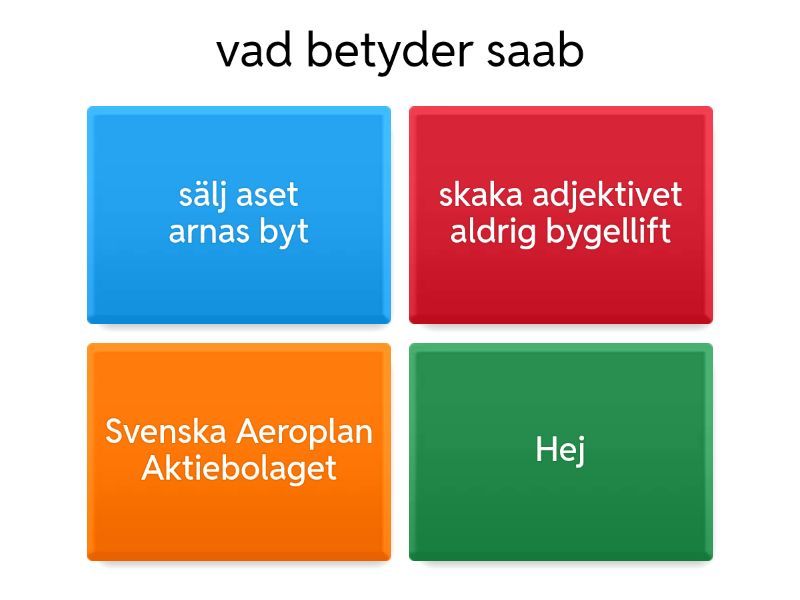 vad betyder saab

sälj aset arnas byt

skaka adjektivet aldrig bygellift

Svenska Aeroplan Aktiebolaget

Hej